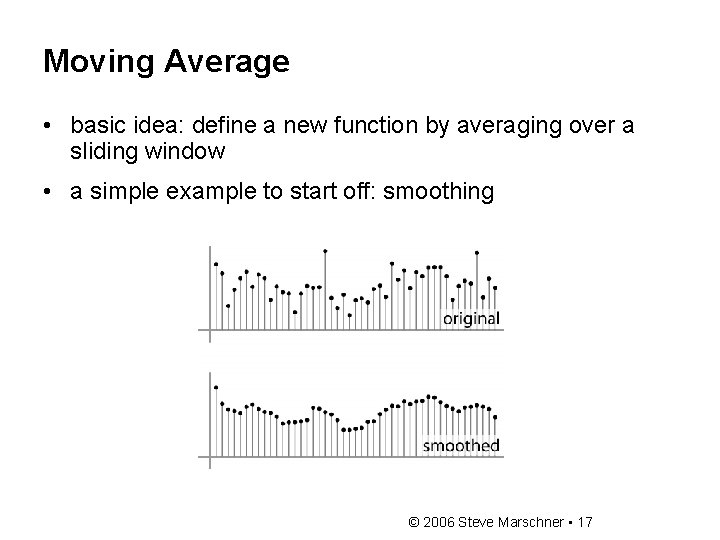 Moving Average

• basic idea: define a new function by averaging over a sliding window

• a simple example to start off: smoothing

original

smoothed

© 2006 Steve Marschner • 17